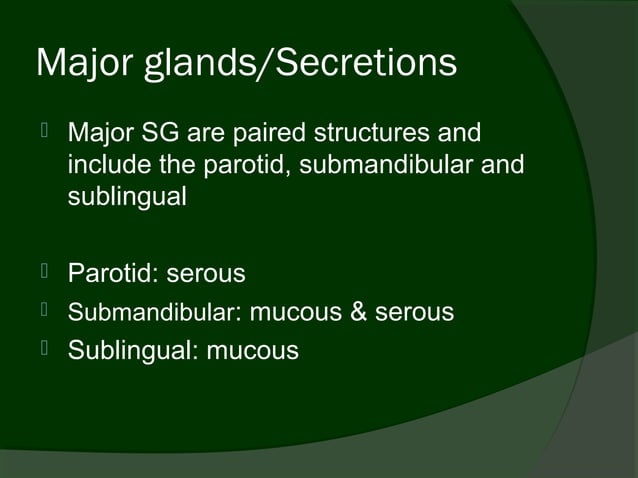 Major glands/Secretions

Major SG are paired structures and include the parotid, submandibular and sublingual

Parotid: serous
Submandibular: mucous & serous
Sublingual: mucous